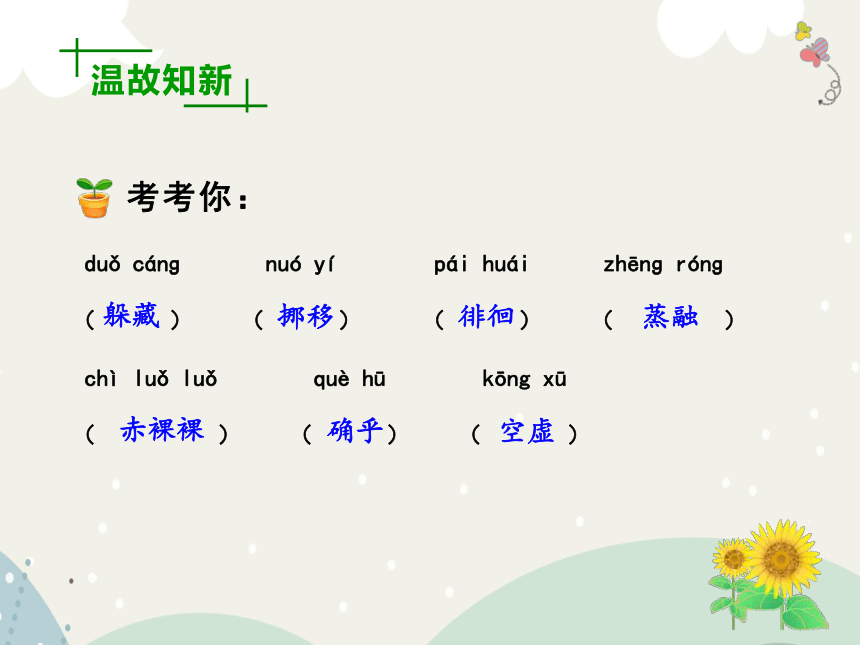 温故知新

考考你：

duǒ cáng　　nuó yí　　pái huái　　zhēng róng

（躲藏）　（挪移）　（徘徊）　（ 蒸融 ）

chì luǒ luǒ　　què hū　　kōng xū

（ 赤裸裸 ）　（确乎）　（ 空虚 ）